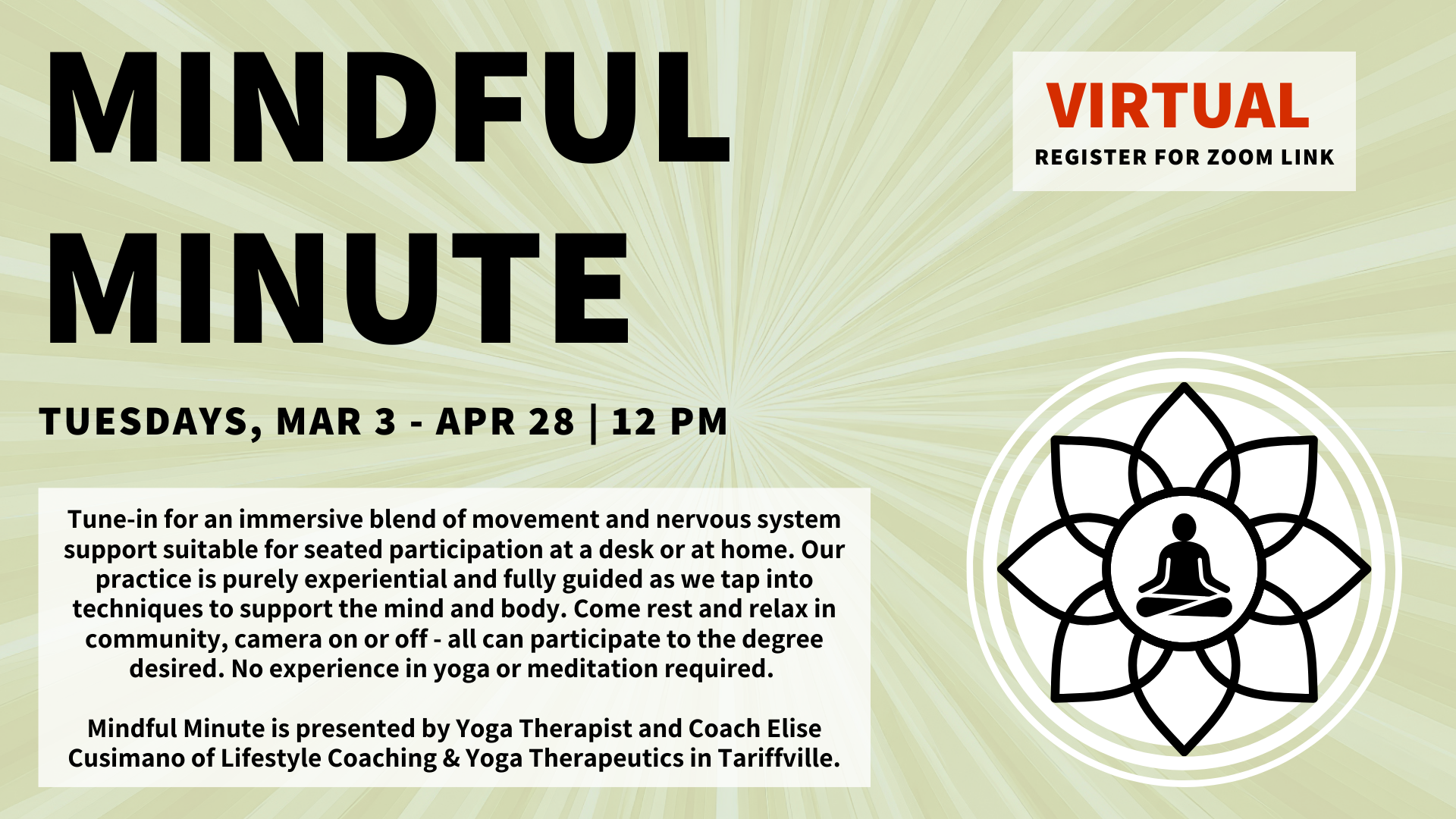 MINDFUL MINUTE

VIRTUAL
REGISTER FOR ZOOM LINK

TUESDAYS, MAR 3 - APR 28 | 12 PM

Tune-in for an immersive blend of movement and nervous system support suitable for seated participation at a desk or at home. Our practice is purely experiential and fully guided as we tap into techniques to support the mind and body. Come rest and relax in community, camera on or off - all can participate to the degree desired. No experience in yoga or meditation required.

Mindful Minute is presented by Yoga Therapist and Coach Elise Cusimano of Lifestyle Coaching & Yoga Therapeutics in Tariffville.